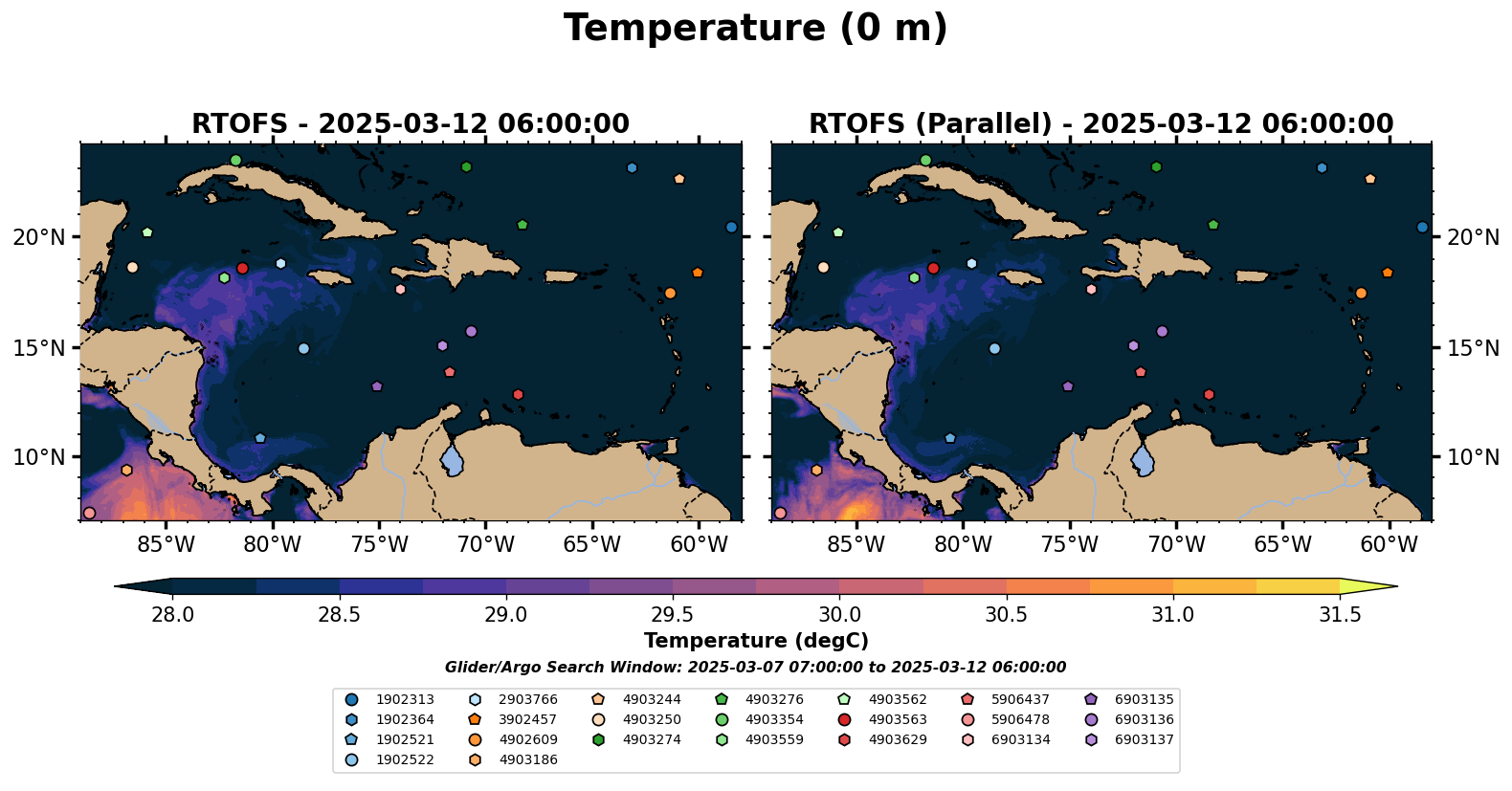 Temperature (0 m)

RTOFS - 2025-03-12 06:00:00

20°N
15°N
10°N
85°W 80°W 75°W 70°W 65°W 60°W

RTOFS (Parallel) - 2025-03-12 06:00:00

20°N
15°N
10°N
85°W 80°W 75°W 70°W 65°W 60°W

28.0 28.5 29.0 29.5 30.0 30.5 31.0 31.5

Temperature (degC)

Glider/Argo Search Window: 2025-03-07 07:00:00 to 2025-03-12 06:00:00

1902313
1902364
1902521
1902522
2903766
3902457
4902609
4903186
4903244
4903250
4903274
4903276
4903354
4903559
4903562
4903563
4903629
5906437
5906478
6903134
6903135
6903136
6903137